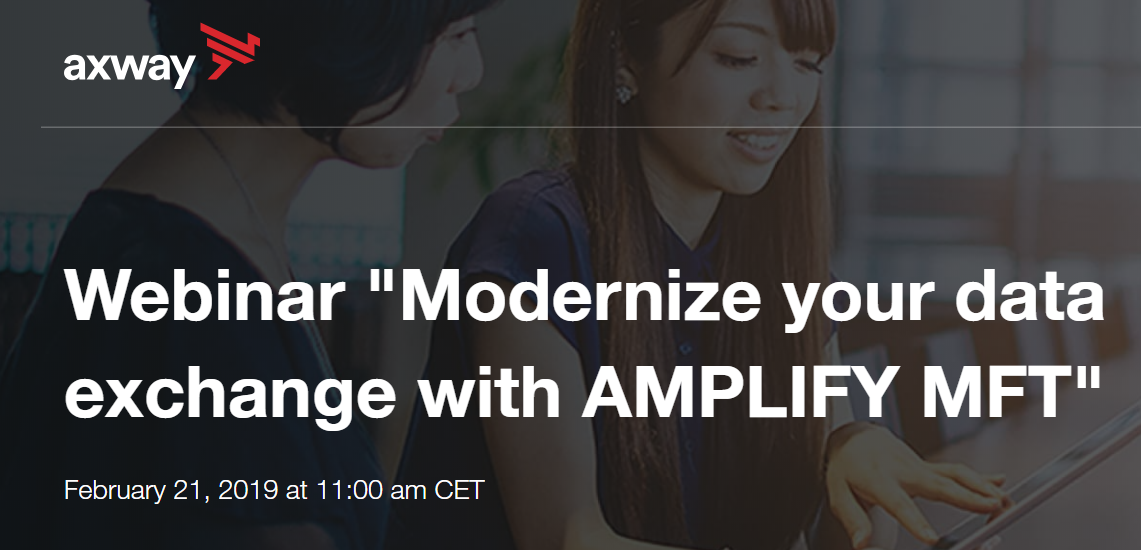 axway

Webinar "Modernize your data exchange with AMPLIFY MFT"

February 21, 2019 at 11:00 am CET